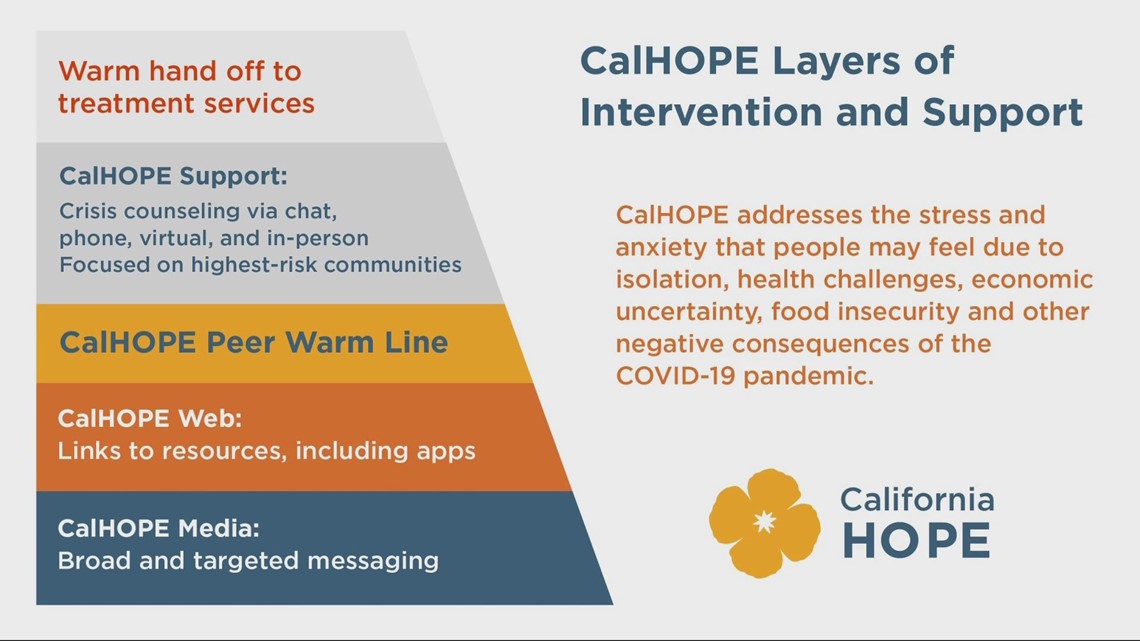 Warm hand off to treatment services

CalHOPE Support:
Crisis counseling via chat, phone, virtual, and in-person
Focused on highest-risk communities

CalHOPE Peer Warm Line

CalHOPE Web:
Links to resources, including apps

CalHOPE Media:
Broad and targeted messaging

CalHOPE Layers of Intervention and Support

CalHOPE addresses the stress and anxiety that people may feel due to isolation, health challenges, economic uncertainty, food insecurity and other negative consequences of the COVID-19 pandemic.

California HOPE